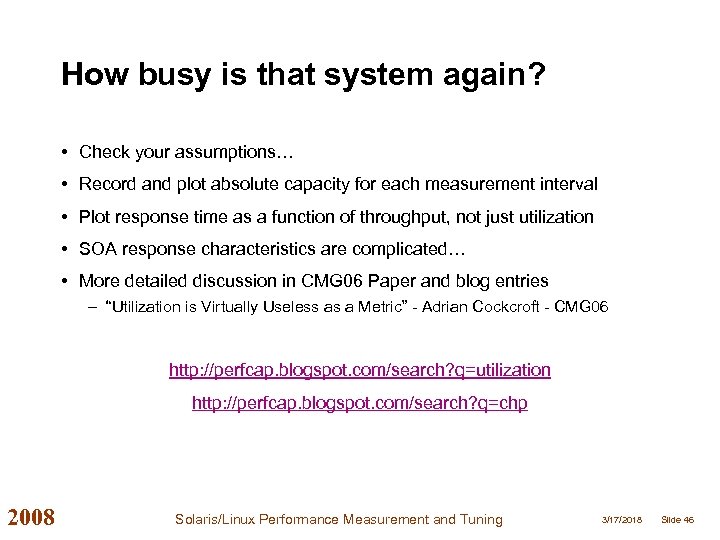 How busy is that system again?

• Check your assumptions…
• Record and plot absolute capacity for each measurement interval
• Plot response time as a function of throughput, not just utilization
• SOA response characteristics are complicated…
• More detailed discussion in CMG06 Paper and blog entries
– "Utilization is Virtually Useless as a Metric" - Adrian Cockcroft - CMG06

http://perfcap.blogspot.com/search?q=utilization

http://perfcap.blogspot.com/search?q=chp

2008

Solaris/Linux Performance Measurement and Tuning

3/17/2018

Slide 46